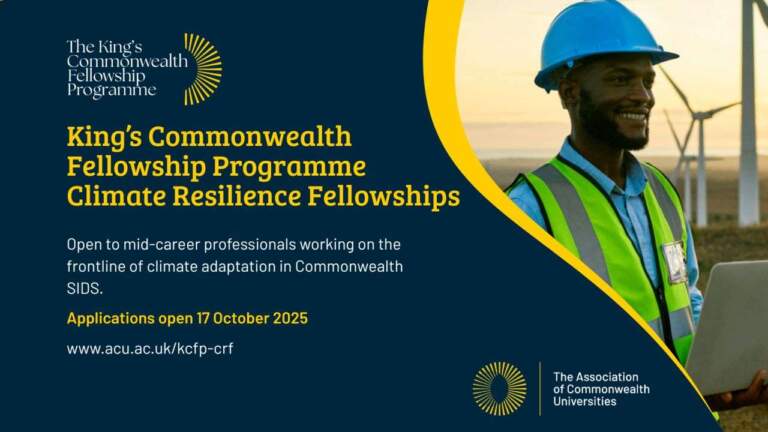 The King's Commonwealth Fellowship Programme

King's Commonwealth Fellowship Programme Climate Resilience Fellowships

Open to mid-career professionals working on the frontline of climate adaptation in Commonwealth SIDS.

Applications open 17 October 2025

www.acu.ac.uk/kcfp-crf

The Association of Commonwealth Universities